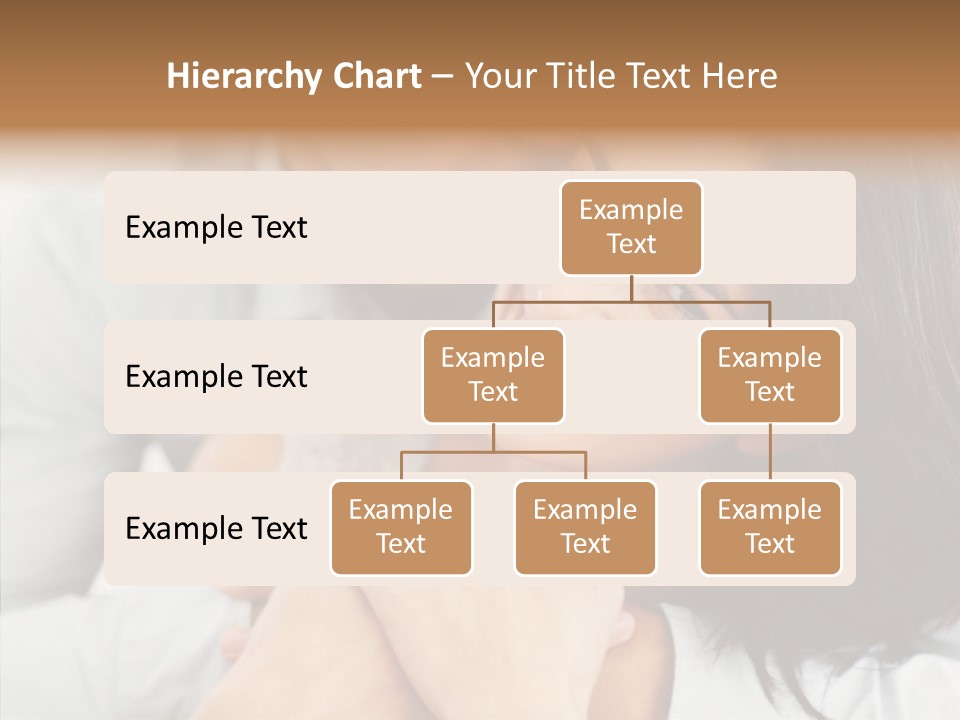 Hierarchy Chart – Your Title Text Here

Example Text

Example Text

Example Text

Example Text

Example Text

Example Text

Example Text

Example Text

Example Text